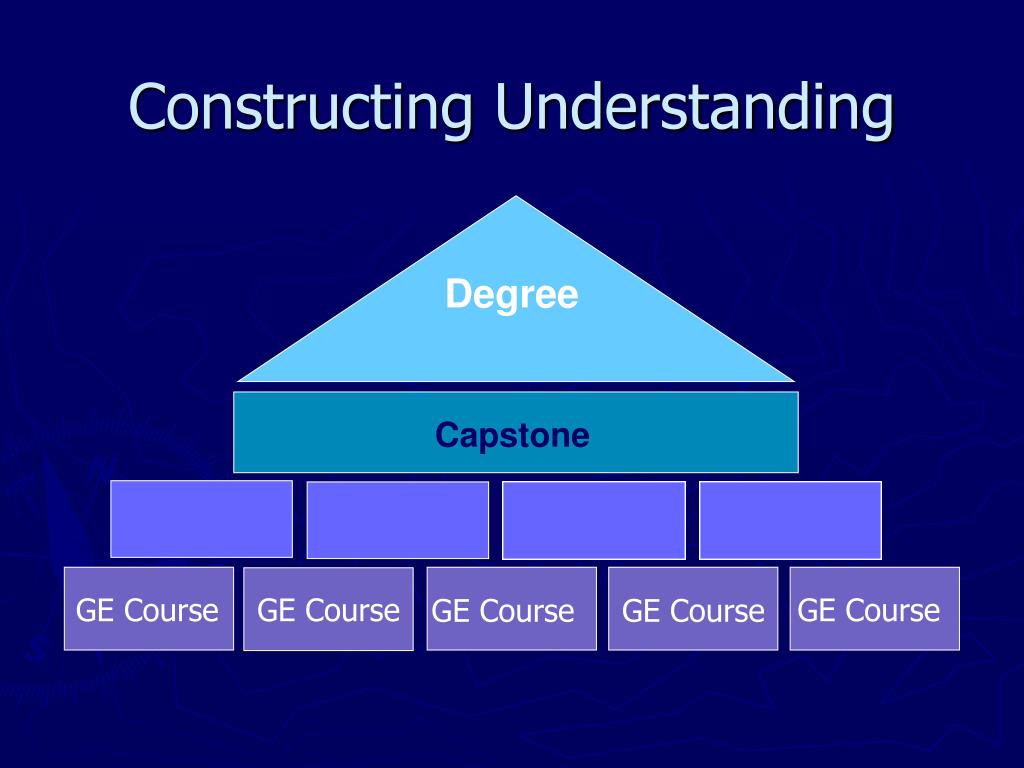 Constructing Understanding

Degree

Capstone

GE Course GE Course GE Course GE Course GE Course